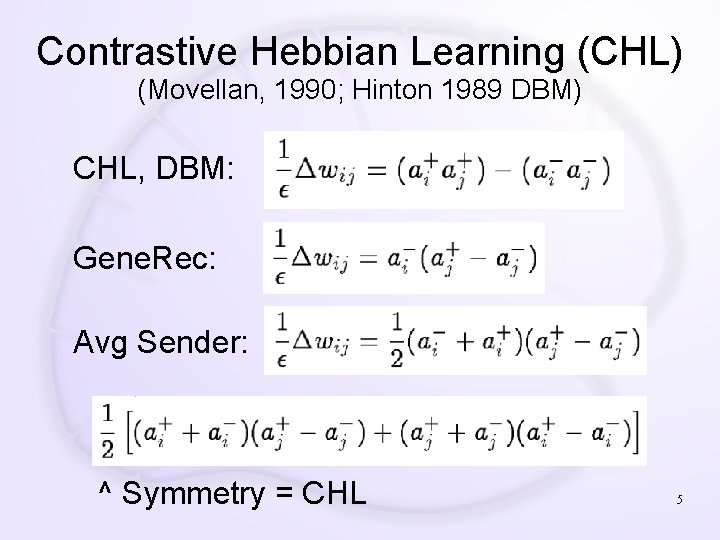 Contrastive Hebbian Learning (CHL)
(Movellan, 1990; Hinton 1989 DBM)

CHL, DBM: $\frac{1}{\epsilon}\Delta w_{ij} = (a_i^+ a_j^+) - (a_i^- a_j^-)$

GeneRec: $\frac{1}{\epsilon}\Delta w_{ij} = a_i^-(a_j^+ - a_j^-)$

Avg Sender: $\frac{1}{\epsilon}\Delta w_{ij} = \frac{1}{2}(a_i^- + a_i^+)(a_j^+ - a_j^-)$

$\frac{1}{2}\left[(a_i^+ + a_i^-)(a_j^+ - a_j^-) + (a_j^+ + a_j^-)(a_i^+ - a_i^-)\right]$

^ Symmetry = CHL

5